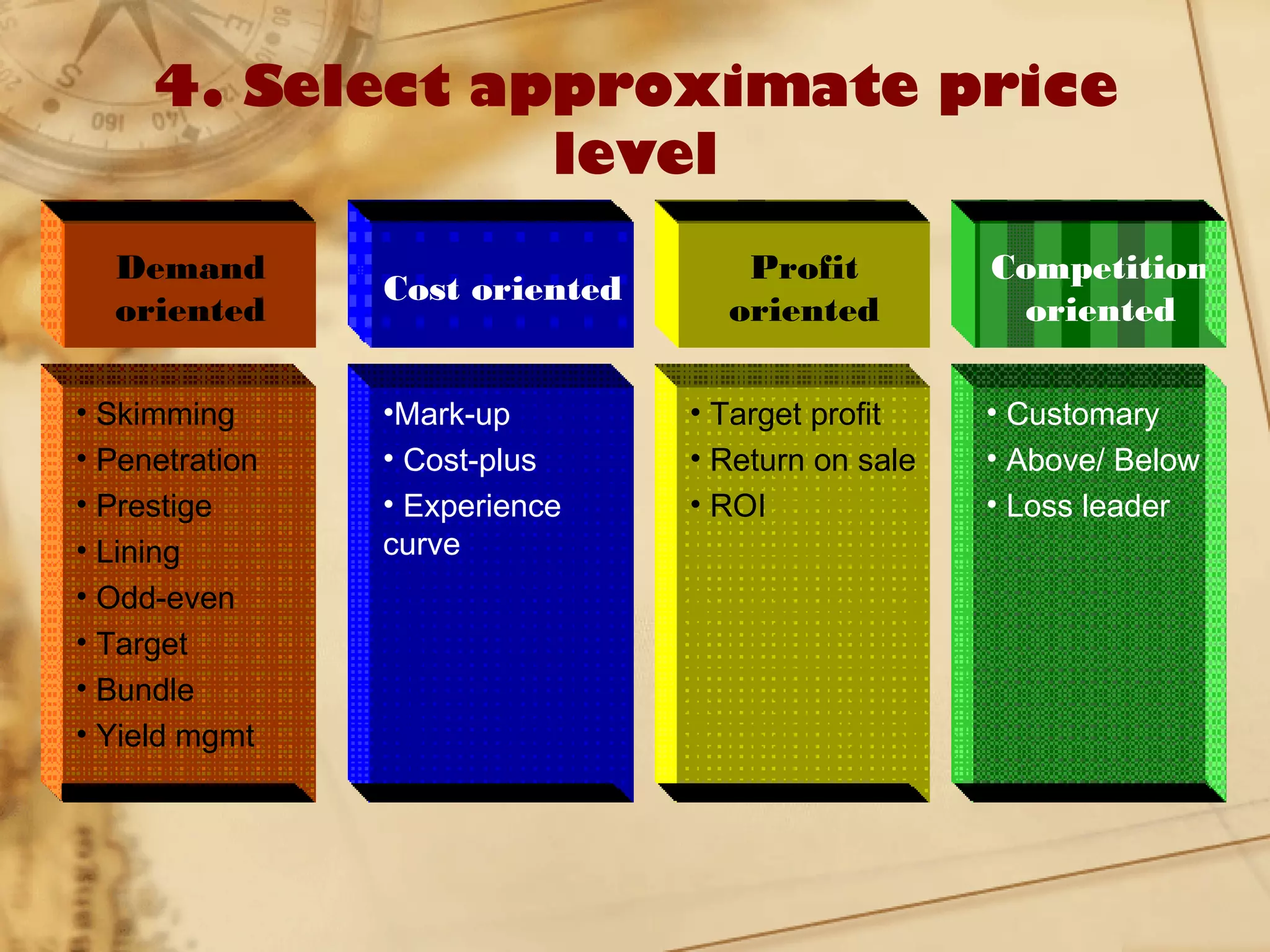 4. Select approximate price level

Demand oriented

• Skimming
• Penetration
• Prestige
• Lining
• Odd-even
• Target
• Bundle
• Yield mgmt

Cost oriented

•Mark-up
• Cost-plus
• Experience curve

Profit oriented

• Target profit
• Return on sale
• ROI

Competition oriented

• Customary
• Above/ Below
• Loss leader